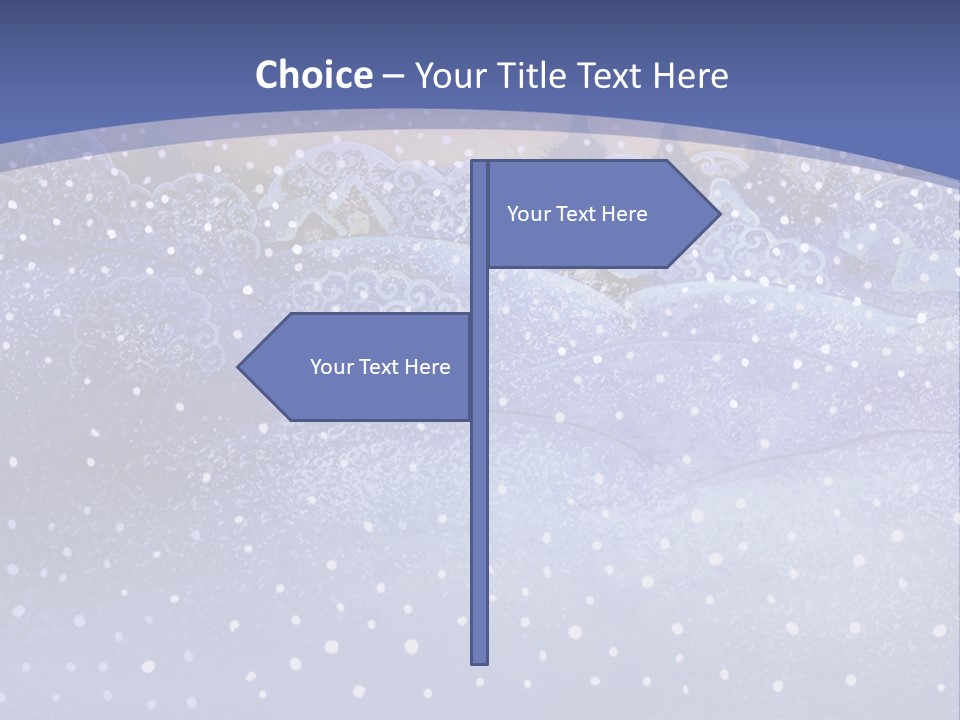 Choice – Your Title Text Here

Your Text Here

Your Text Here